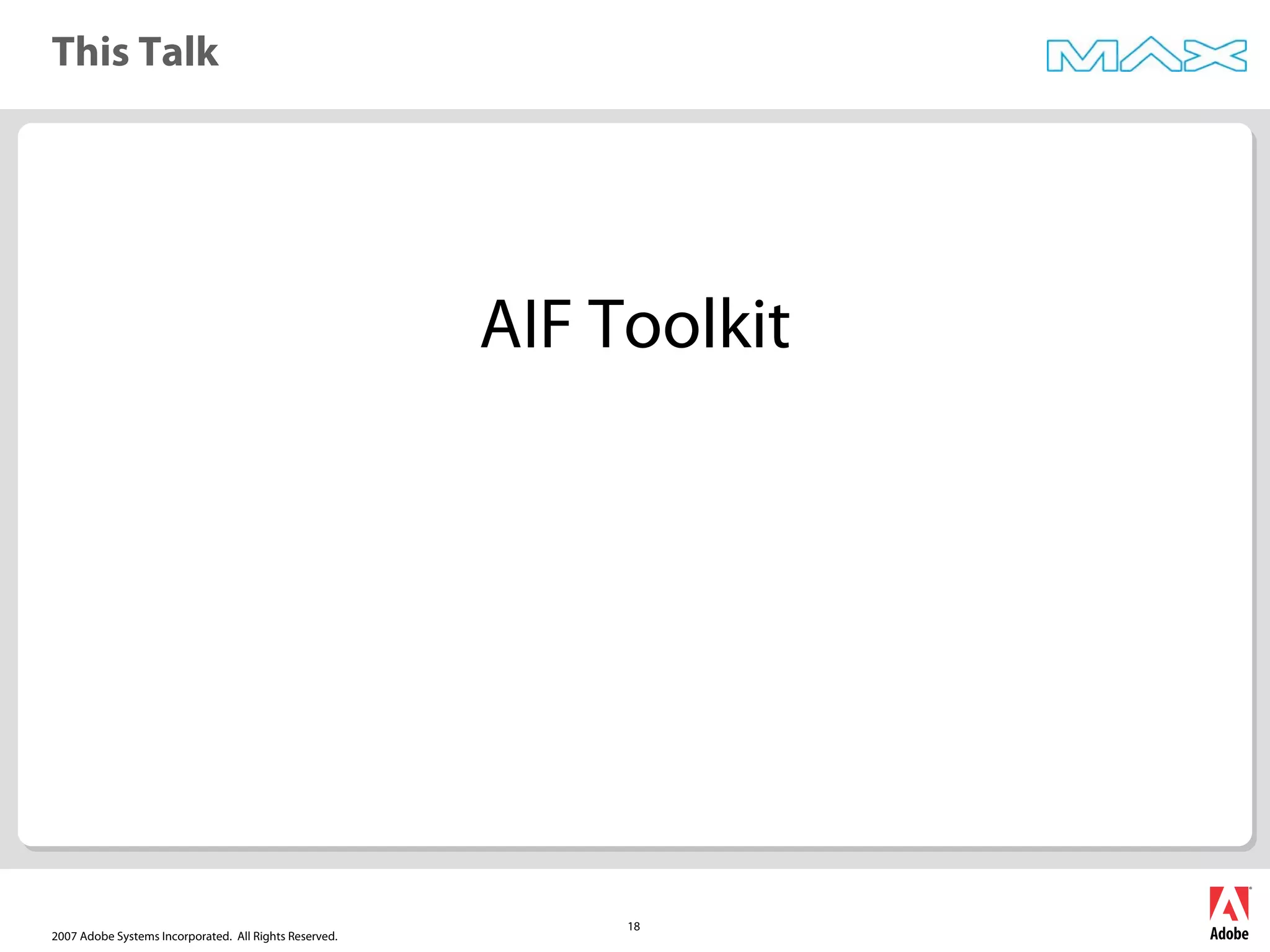 This Talk

MAX

AIF Toolkit

2007 Adobe Systems Incorporated. All Rights Reserved.

18

Adobe